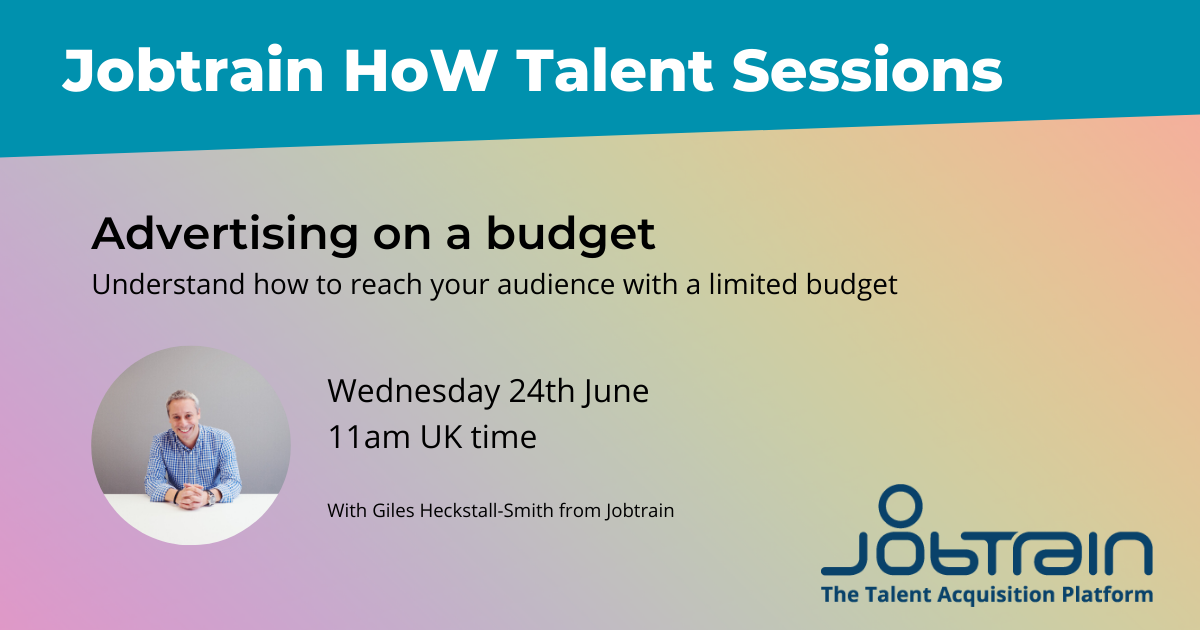 Jobtrain HoW Talent Sessions

Advertising on a budget

Understand how to reach your audience with a limited budget

Wednesday 24th June
11am UK time

With Giles Heckstall-Smith from Jobtrain

Jobtrain
The Talent Acquisition Platform